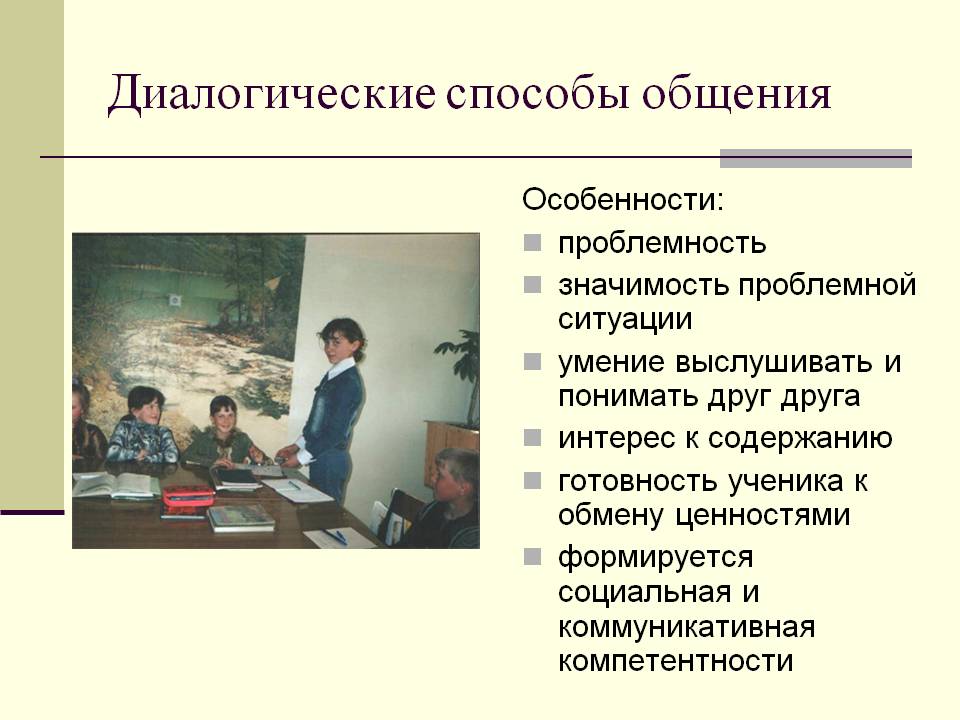 Диалогические способы общения

Особенности:

- проблемность
- значимость проблемной ситуации
- умение выслушивать и понимать друг друга
- интерес к содержанию
- готовность ученика к обмену ценностями
- формируется социальная и коммуникативная компетентности